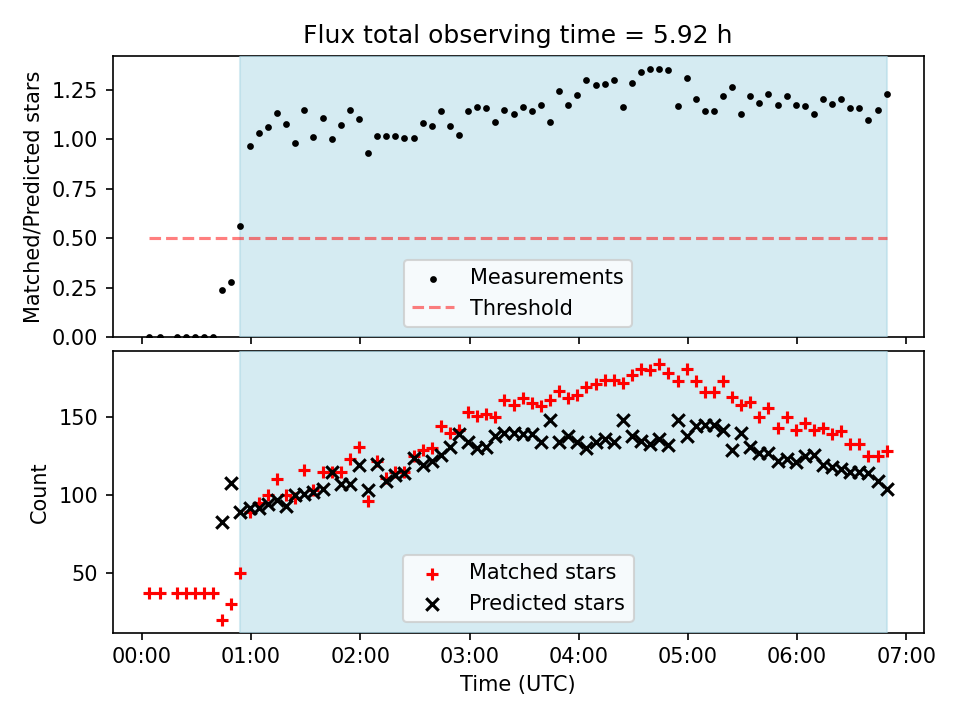 Flux total observing time = 5.92 h

Matched/Predicted stars

1.25
1.00
0.75
0.50
0.25
0.00

Measurements
Threshold

Count

150
100
50

Matched stars
Predicted stars

00:00 01:00 02:00 03:00 04:00 05:00 06:00 07:00
Time (UTC)